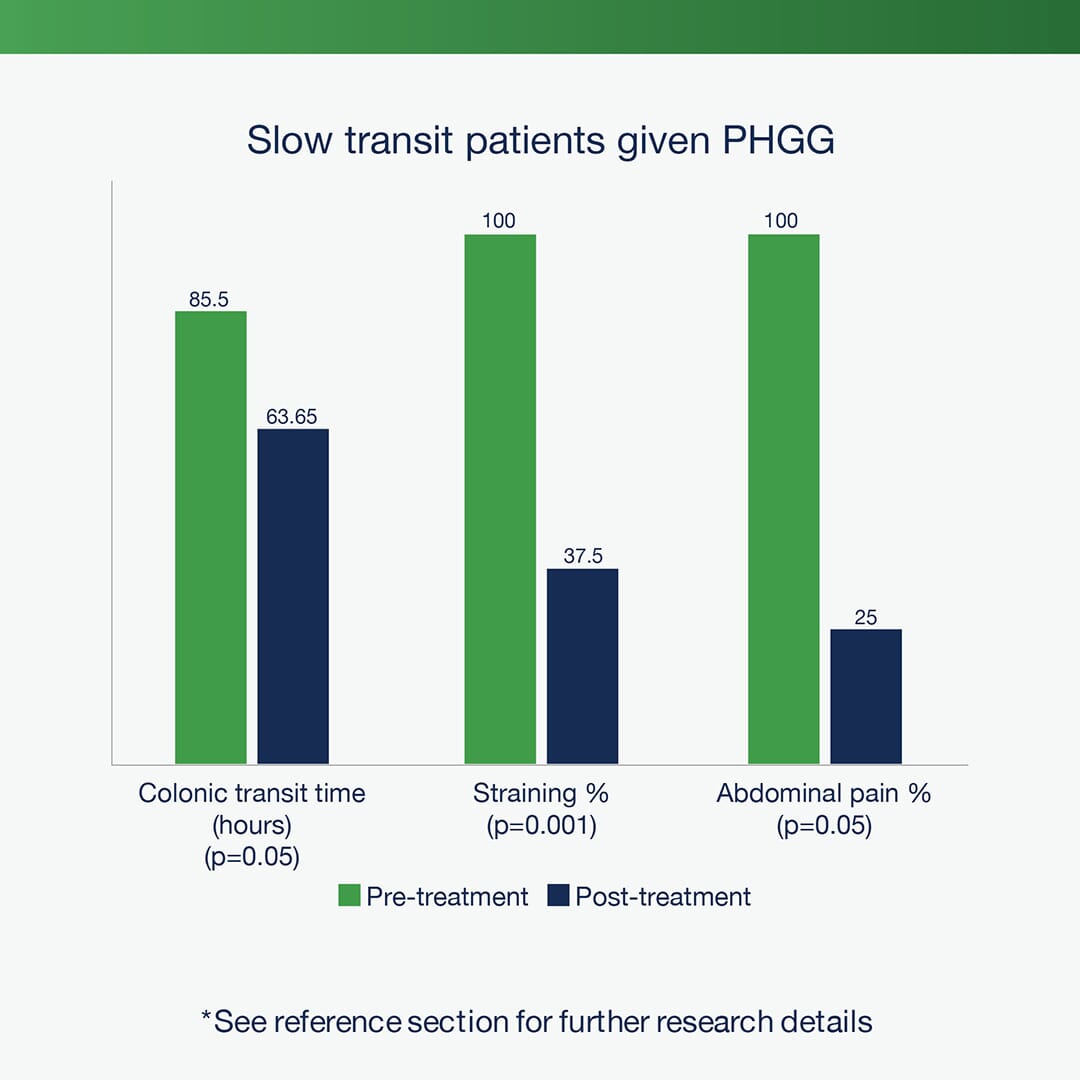 Slow transit patients given PHGG

85.5
63.65
100
37.5
100
25

Colonic transit time (hours) (p=0.05)

Straining % (p=0.001)

Abdominal pain % (p=0.05)

Pre-treatment Post-treatment

*See reference section for further research details